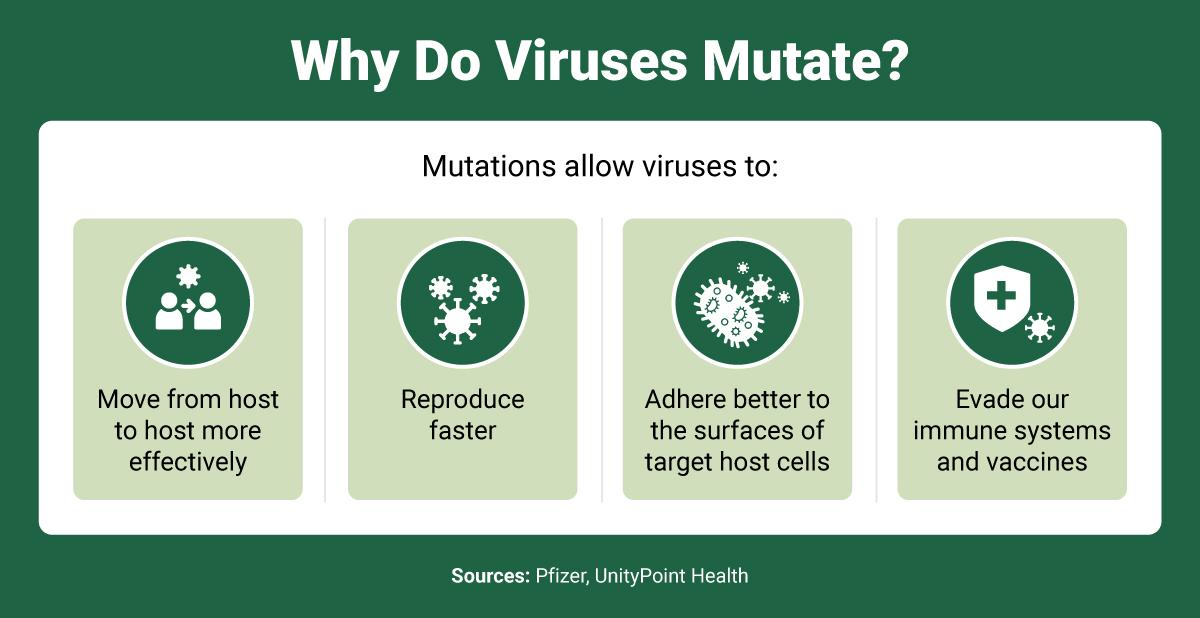 Why Do Viruses Mutate?

Mutations allow viruses to:

Move from host to host more effectively

Reproduce faster

Adhere better to the surfaces of target host cells

Evade our immune systems and vaccines

Sources: Pfizer, UnityPoint Health